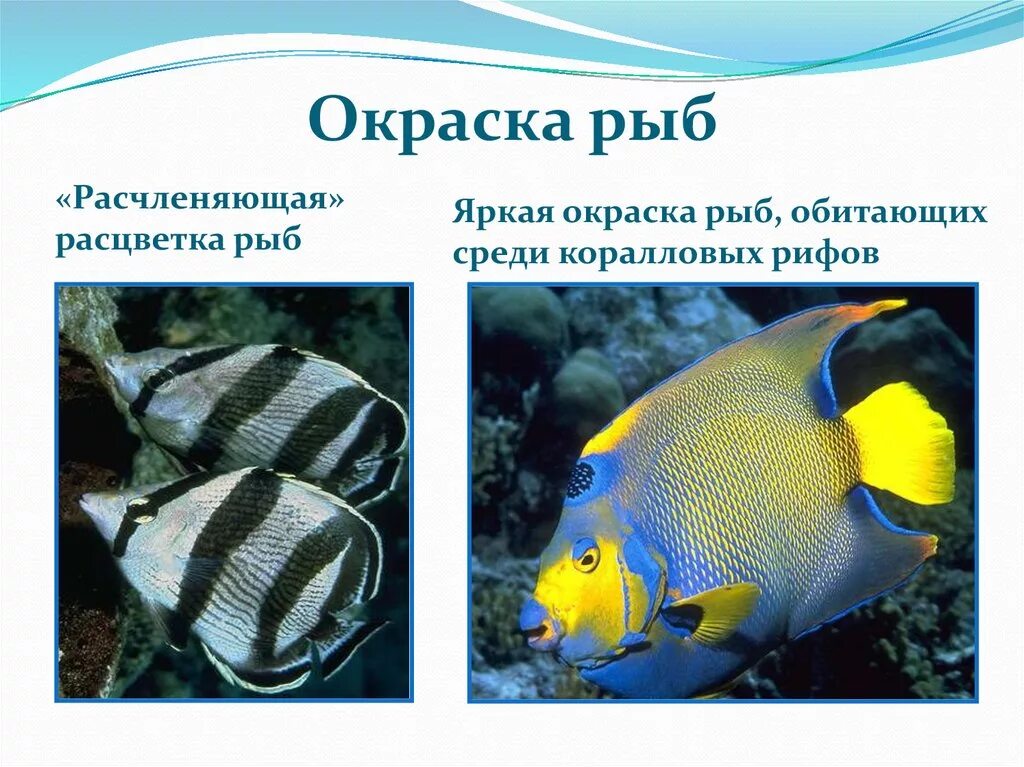 Окраска рыб

«Расчленяющая» расцветка рыб

Яркая окраска рыб, обитающих среди коралловых рифов